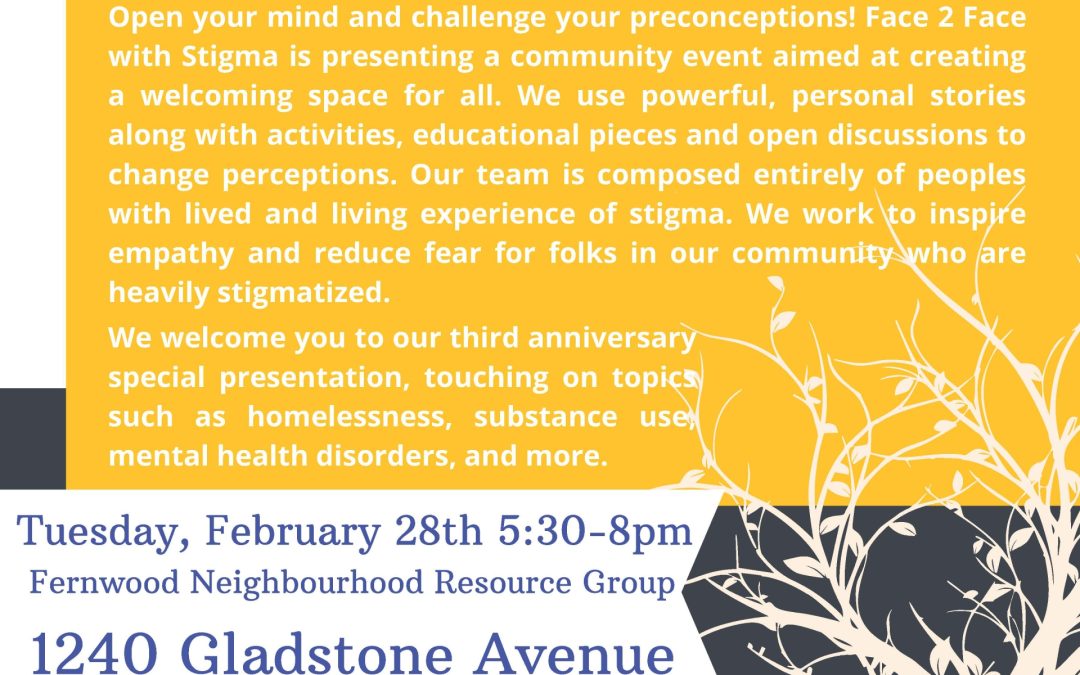 Open your mind and challenge your preconceptions! Face 2 Face with Stigma is presenting a community event aimed at creating a welcoming space for all. We use powerful, personal stories along with activities, educational pieces and open discussions to change perceptions. Our team is composed entirely of peoples with lived and living experience of stigma. We work to inspire empathy and reduce fear for folks in our community who are heavily stigmatized.

We welcome you to our third anniversary special presentation, touching on topics such as homelessness, substance use, mental health disorders, and more.

Tuesday, February 28th 5:30-8pm

Fernwood Neighbourhood Resource Group

1240 Gladstone Avenue